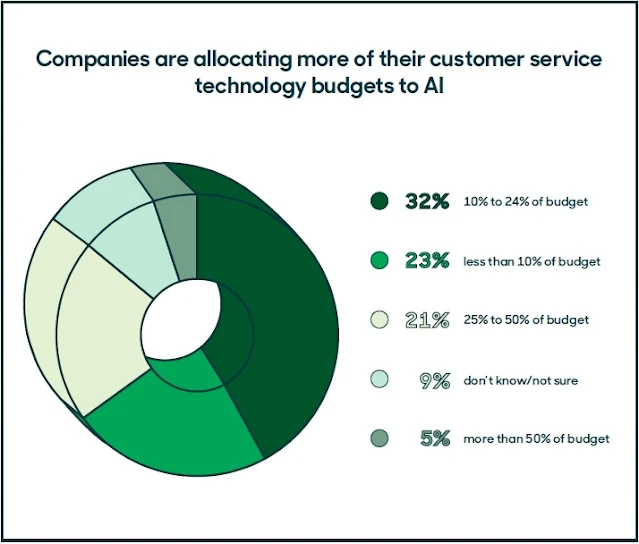 Companies are allocating more of their customer service technology budgets to AI

32% 10% to 24% of budget

23% less than 10% of budget

21% 25% to 50% of budget

9% don't know/not sure

5% more than 50% of budget